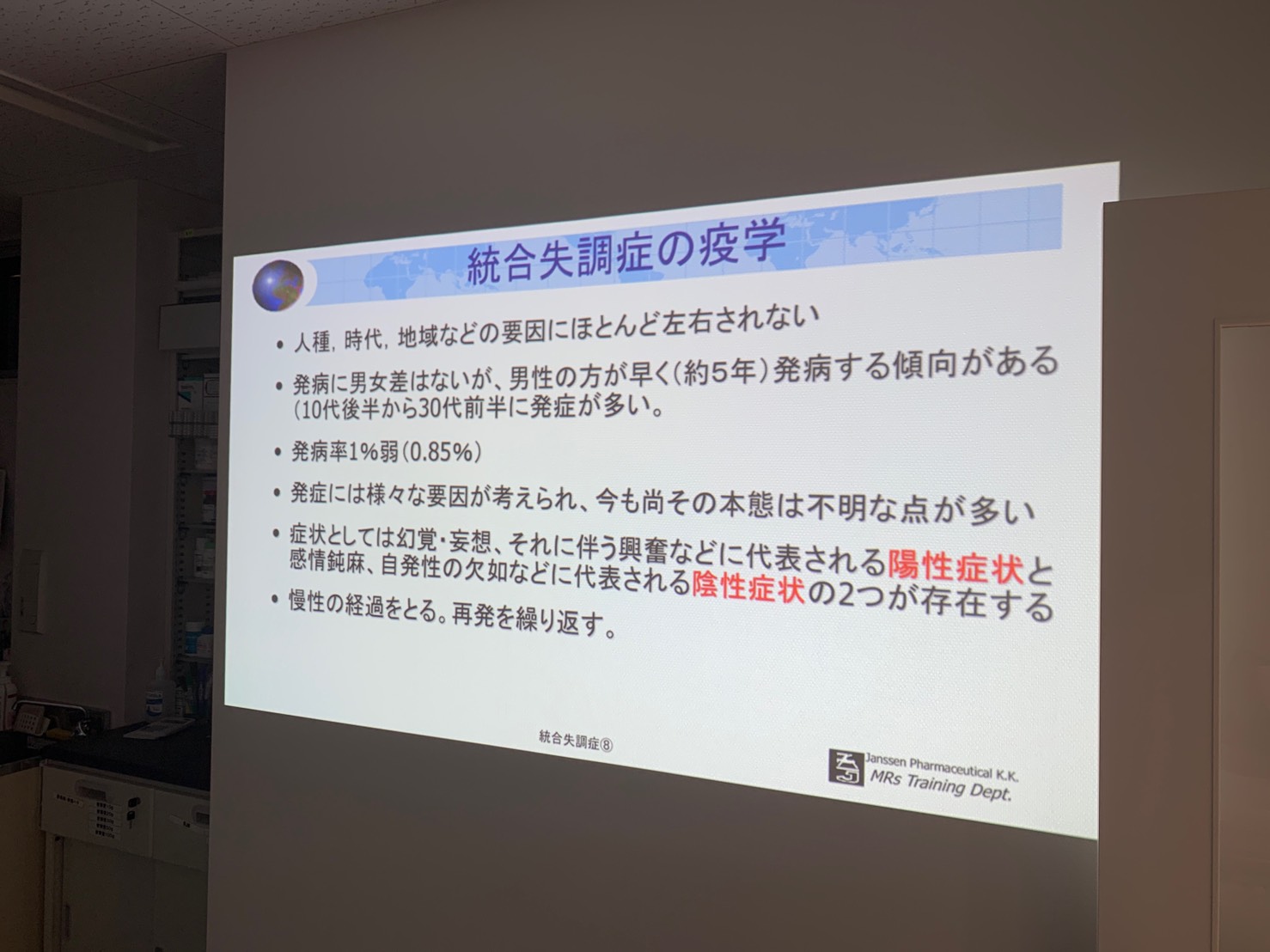 統合失調症の疫学

• 人種，時代，地域などの要因にほとんど左右されない

• 発病に男女差はないが、男性の方が早く（約5年）発病する傾向がある（10代後半から30代前半に発症が多い。

• 発病率1%弱（0.85%）

• 発症には様々な要因が考えられ、今も尚その本態は不明な点が多い

• 症状としては幻覚・妄想、それに伴う興奮などに代表される陽性症状と感情鈍麻、自発性の欠如などに代表される陰性症状の2つが存在する

• 慢性の経過をとる。再発を繰り返す。

統合失調症⑧

Janssen Pharmaceutical K.K.
MRs Training Dept.